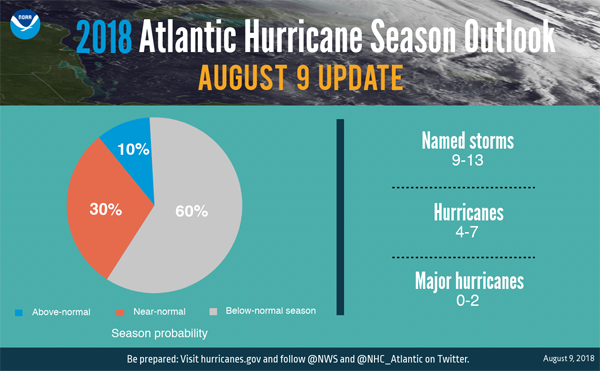 NOAA

2018 Atlantic Hurricane Season Outlook

AUGUST 9 UPDATE

10%

30%

60%

Above-normal   Near-normal   Below-normal season

Season probability

Named storms
9-13

Hurricanes
4-7

Major hurricanes
0-2

Be prepared: Visit hurricanes.gov and follow @NWS and @NHC_Atlantic on Twitter.

August 9, 2018